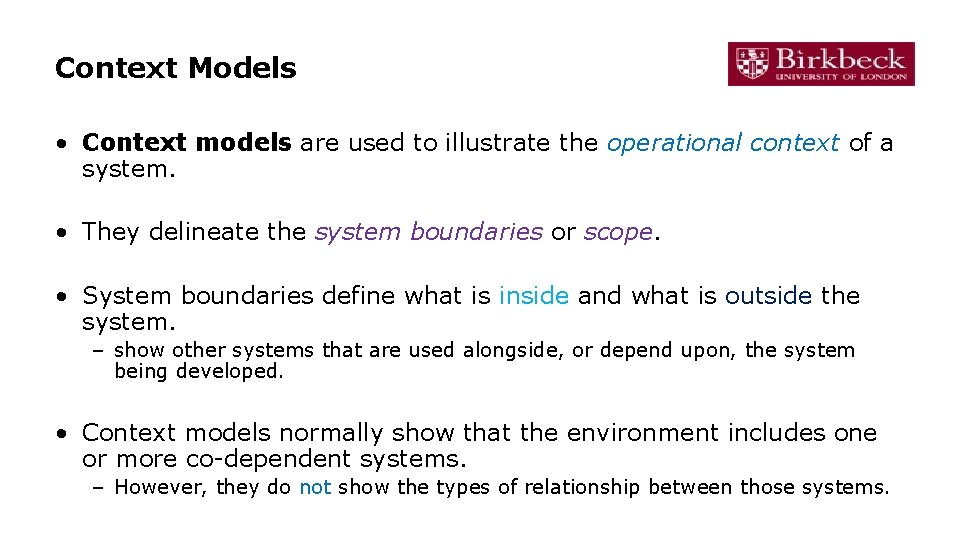 Context Models

Birkbeck
UNIVERSITY OF LONDON

• Context models are used to illustrate the operational context of a system.

• They delineate the system boundaries or scope.

• System boundaries define what is inside and what is outside the system.
– show other systems that are used alongside, or depend upon, the system being developed.

• Context models normally show that the environment includes one or more co-dependent systems.
– However, they do not show the types of relationship between those systems.